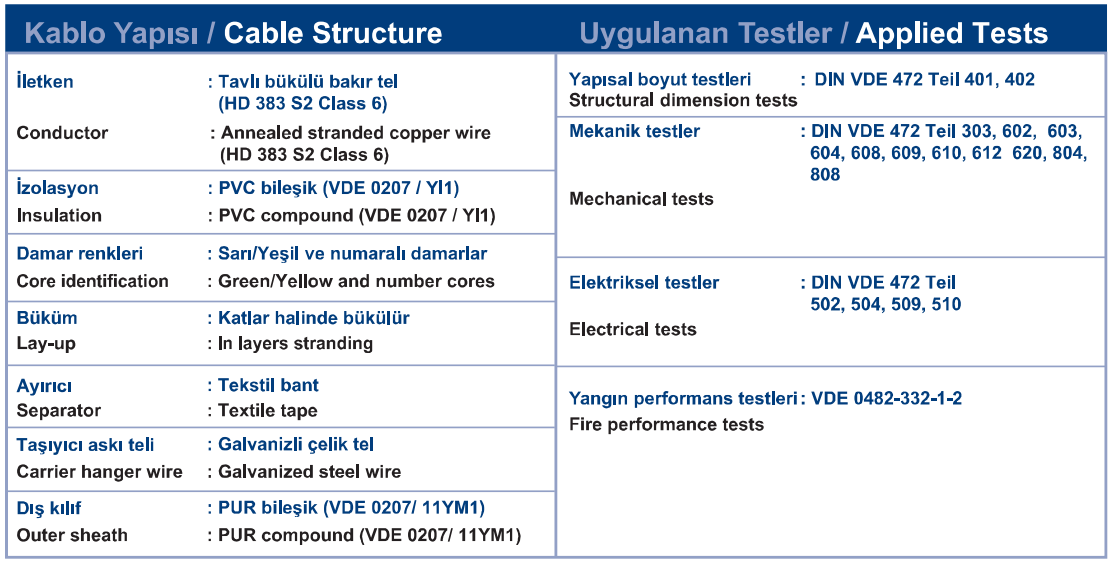 Kablo Yapısı / Cable Structure

İletken : Tavlı bükülü bakır tel (HD 383 S2 Class 6)
Conductor : Annealed stranded copper wire (HD 383 S2 Class 6)

İzolasyon : PVC bileşik (VDE 0207 / YI1)
Insulation : PVC compound (VDE 0207 / YI1)

Damar renkleri : Sarı/Yeşil ve numaralı damarlar
Core identification : Green/Yellow and number cores

Büküm : Katlar halinde bükülür
Lay-up : In layers stranding

Ayırıcı : Tekstil bant
Separator : Textile tape

Taşıyıcı askı teli : Galvanizli çelik tel
Carrier hanger wire : Galvanized steel wire

Dış kılıf : PUR bileşik (VDE 0207/ 11YM1)
Outer sheath : PUR compound (VDE 0207/ 11YM1)

Uygulanan Testler / Applied Tests

Yapısal boyut testleri : DIN VDE 472 Teil 401, 402
Structural dimension tests

Mekanik testler : DIN VDE 472 Teil 303, 602, 603, 604, 608, 609, 610, 612 620, 804, 808
Mechanical tests

Elektriksel testler : DIN VDE 472 Teil 502, 504, 509, 510
Electrical tests

Yangın performans testleri : VDE 0482-332-1-2
Fire performance tests